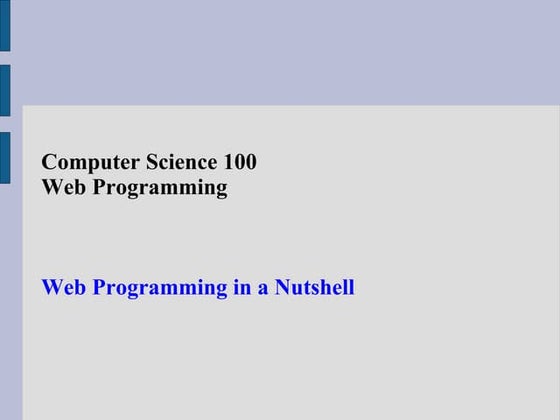 Computer Science 100
Web Programming

Web Programming in a Nutshell